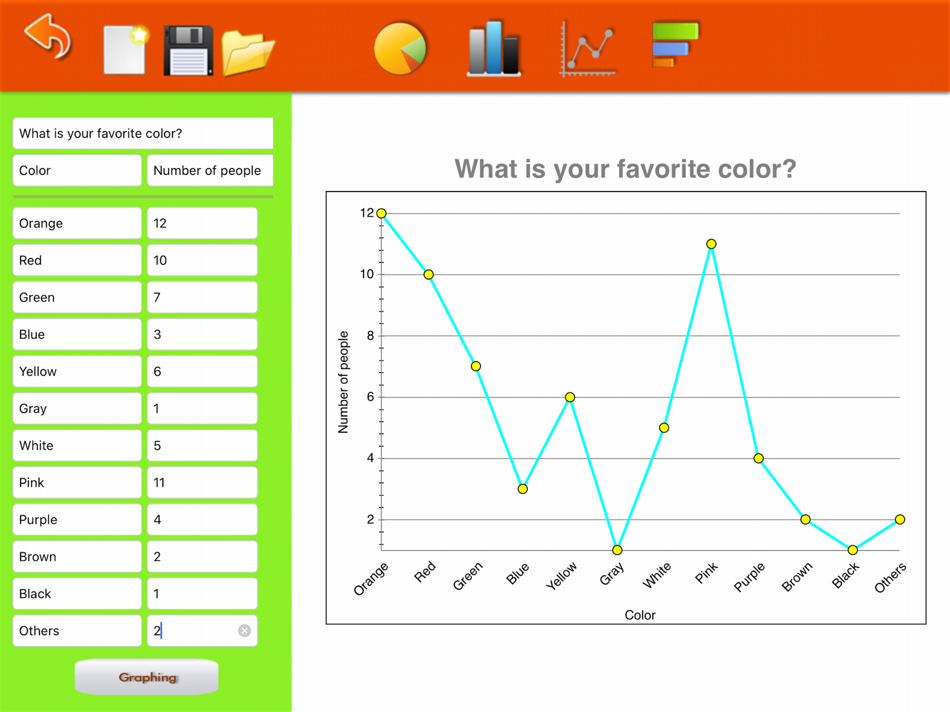 What is your favorite color?

| Color | Number of people |
|---|---|
| Orange | 12 |
| Red | 10 |
| Green | 7 |
| Blue | 3 |
| Yellow | 6 |
| Gray | 1 |
| White | 5 |
| Pink | 11 |
| Purple | 4 |
| Brown | 2 |
| Black | 1 |
| Others | 2 |

Graphing

What is your favorite color?

12
10
8
6
4
2

Number of people

Orange Red Green Blue Yellow Gray White Pink Purple Brown Black Others

Color